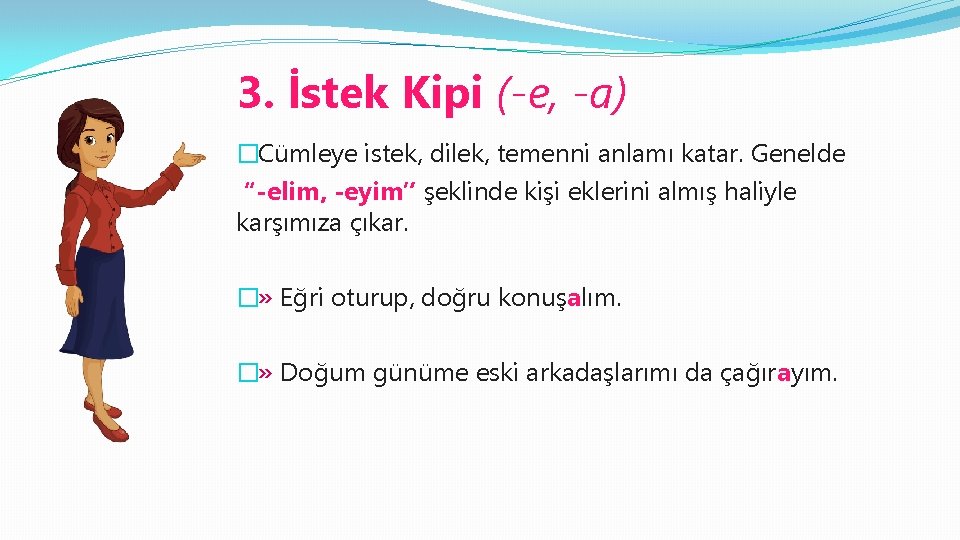 3. İstek Kipi (-e, -a)

�Cümleye istek, dilek, temenni anlamı katar. Genelde "-elim, -eyim" şeklinde kişi eklerini almış haliyle karşımıza çıkar.

�» Eğri oturup, doğru konuşalım.

�» Doğum günüme eski arkadaşlarımı da çağırayım.